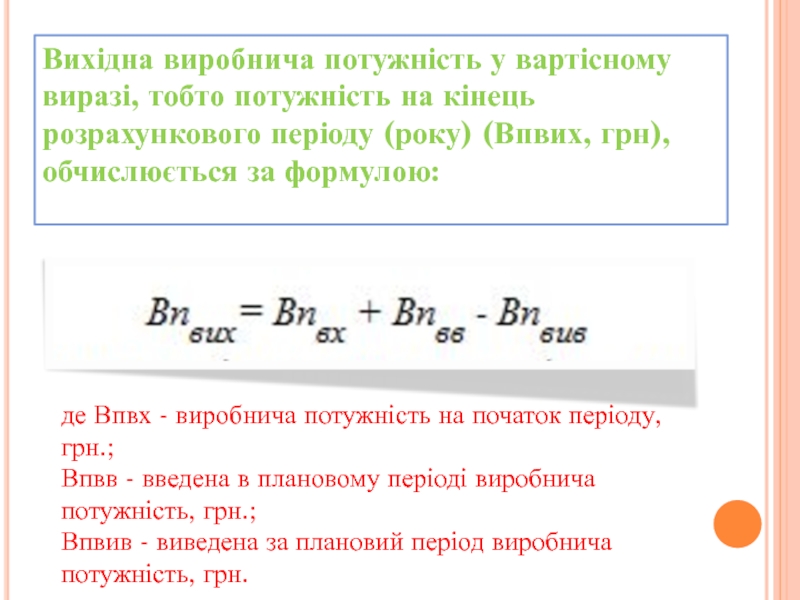 Вихідна виробнича потужність у вартісному виразі, тобто потужність на кінець розрахункового періоду (року) (Впвих, грн), обчислюється за формулою:

$Вп_{вих} = Вп_{вх} + Вп_{вв} - Вп_{вив}$

де Впвх - виробнича потужність на початок періоду, грн.;
Впвв - введена в плановому періоді виробнича потужність, грн.;
Впвив - виведена за плановий період виробнича потужність, грн.